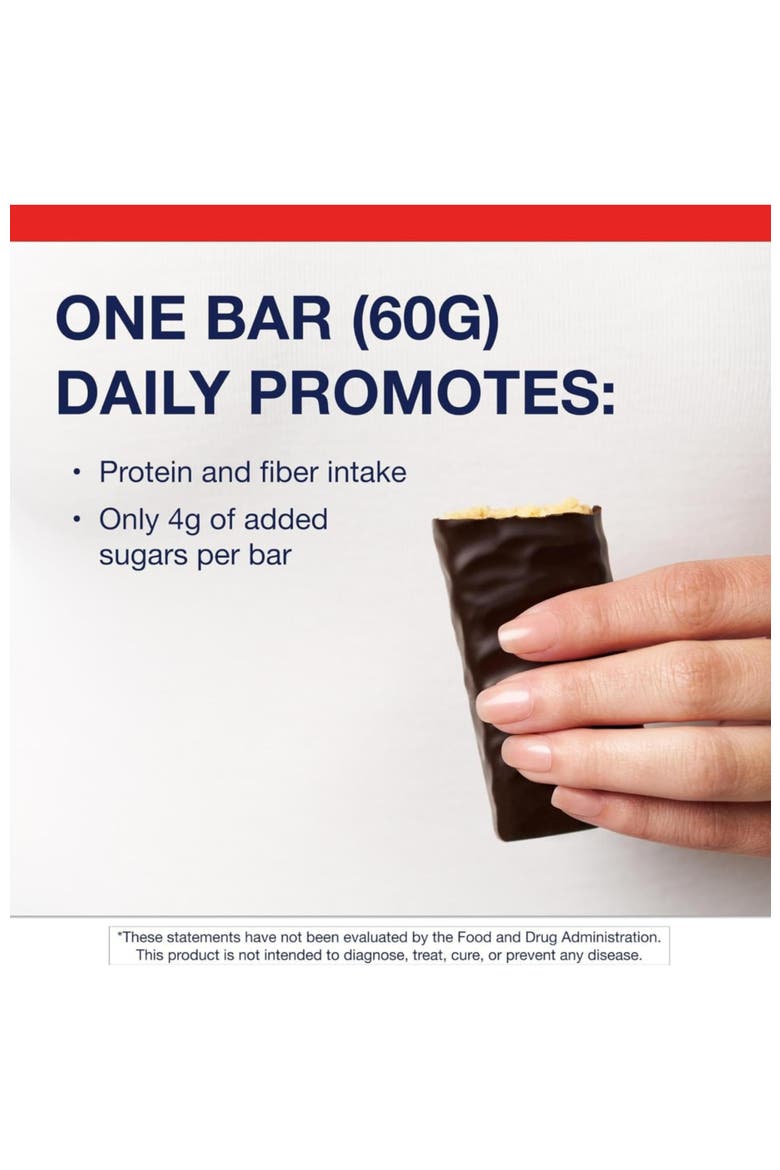 ONE BAR (60G) DAILY PROMOTES:

• Protein and fiber intake
• Only 4g of added sugars per bar

*These statements have not been evaluated by the Food and Drug Administration. This product is not intended to diagnose, treat, cure, or prevent any disease.